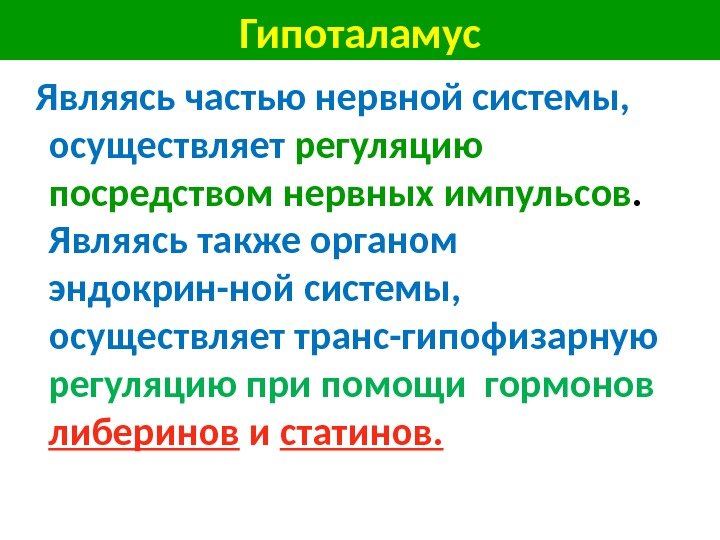 Гипоталамус

Являясь частью нервной системы, осуществляет регуляцию посредством нервных импульсов. Являясь также органом эндокрин-ной системы, осуществляет транс-гипофизарную регуляцию при помощи гормонов либеринов и статинов.